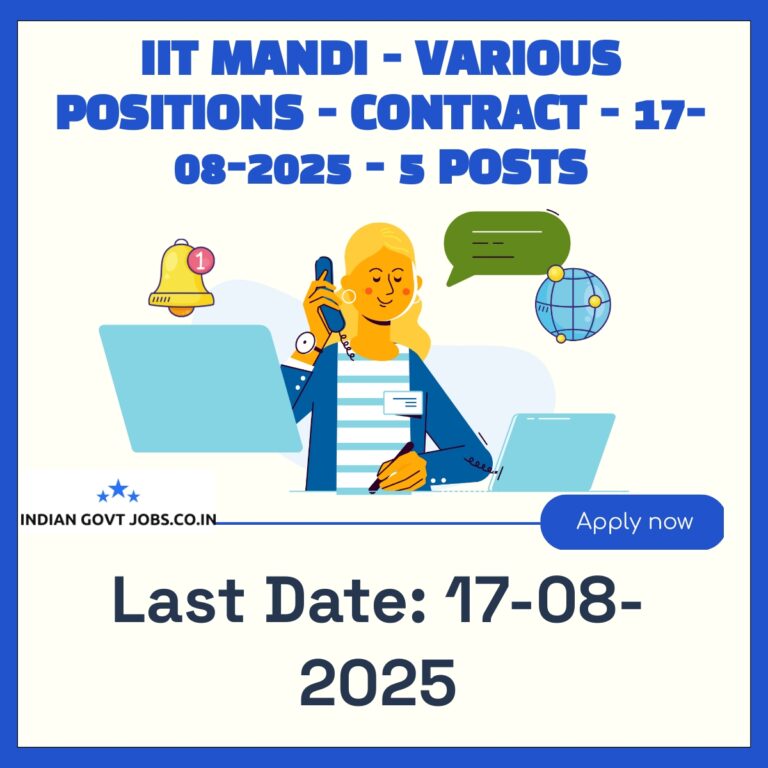 IIT MANDI - VARIOUS POSITIONS - CONTRACT - 17-08-2025 - 5 POSTS

1

INDIAN GOVT JOBS.CO.IN

Apply now

Last Date: 17-08-2025